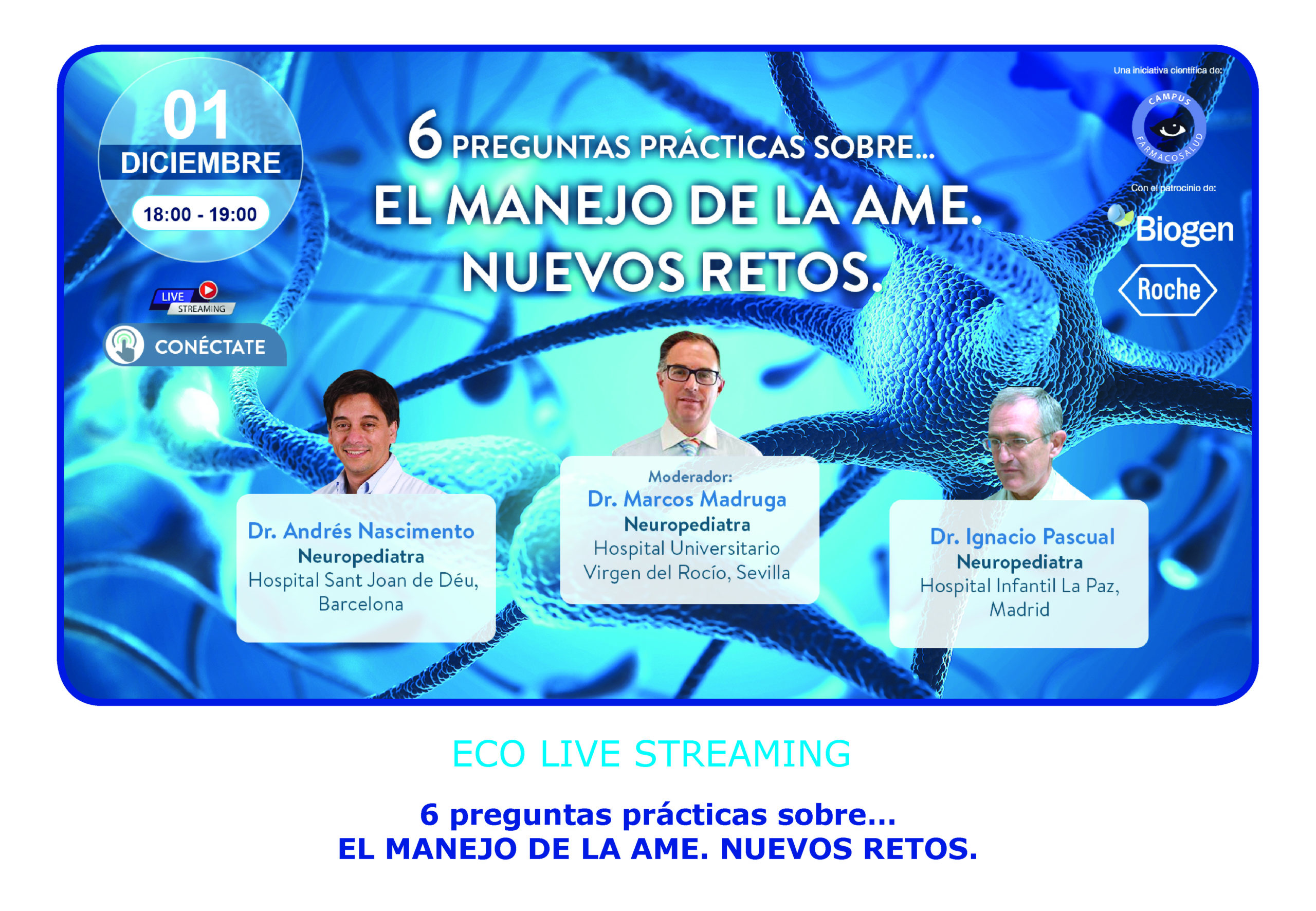 01
DICIEMBRE
18:00 - 19:00

LIVE
STREAMING

CONÉCTATE

6 PREGUNTAS PRÁCTICAS SOBRE...
EL MANEJO DE LA AME.
NUEVOS RETOS.

Una iniciativa científica de:
CAMPUS FARMACOSALUD

Con el patrocinio de:
Biogen
Roche

Dr. Andrés Nascimento
Neuropediatra
Hospital Sant Joan de Déu, Barcelona

Moderador:
Dr. Marcos Madruga
Neuropediatra
Hospital Universitario Virgen del Rocío, Sevilla

Dr. Ignacio Pascual
Neuropediatra
Hospital Infantil La Paz, Madrid

ECO LIVE STREAMING

6 preguntas prácticas sobre...
EL MANEJO DE LA AME. NUEVOS RETOS.